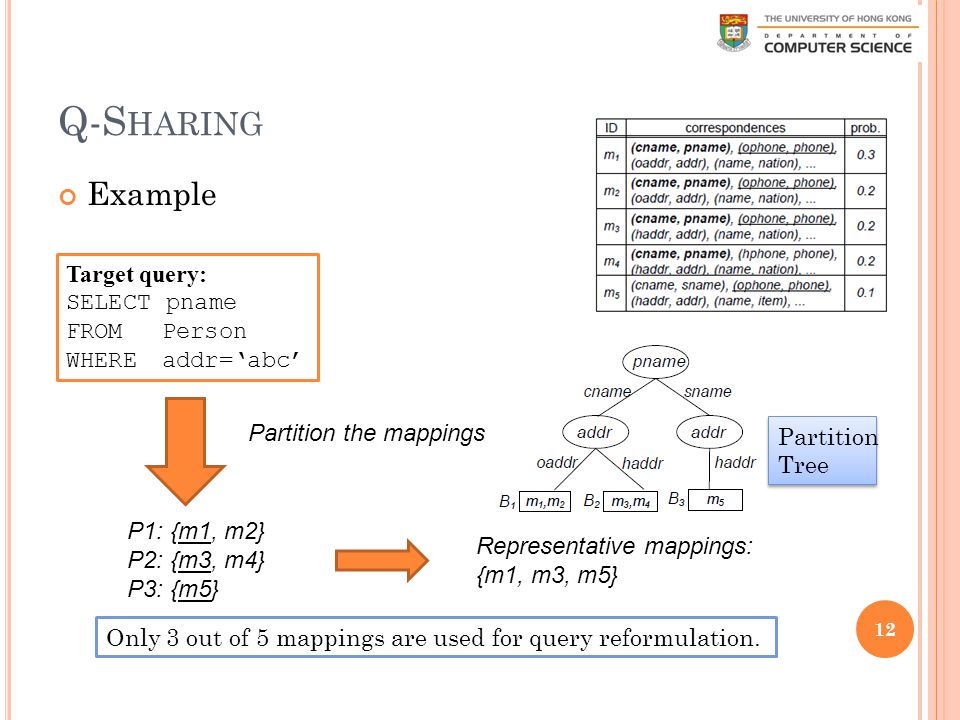 THE UNIVERSITY OF HONG KONG
DEPARTMENT OF
COMPUTER SCIENCE

Q-SHARING

Example

| ID | correspondences | prob. |
|---|---|---|
| $m_1$ | (cname, pname), (ophone, phone), (oaddr, addr), (name, nation), ... | 0.3 |
| $m_2$ | (cname, pname), (ophone, phone), (oaddr, addr), (name, nation), ... | 0.2 |
| $m_3$ | (cname, pname), (ophone, phone), (haddr, addr), (name, nation), ... | 0.2 |
| $m_4$ | (cname, pname), (hphone, phone), (haddr, addr), (name, nation), ... | 0.2 |
| $m_5$ | (cname, sname), (ophone, phone), (haddr, addr), (name, item), ... | 0.1 |

Target query:
SELECT pname
FROM Person
WHERE addr='abc'

Partition the mappings

pname
cname
sname
addr
addr
oaddr
haddr
haddr
$B_1$ $m_1,m_2$
$B_2$ $m_3,m_4$
$B_3$ $m_5$

Partition Tree

P1: {m1, m2}
P2: {m3, m4}
P3: {m5}

Representative mappings:
{m1, m3, m5}

Only 3 out of 5 mappings are used for query reformulation.

12